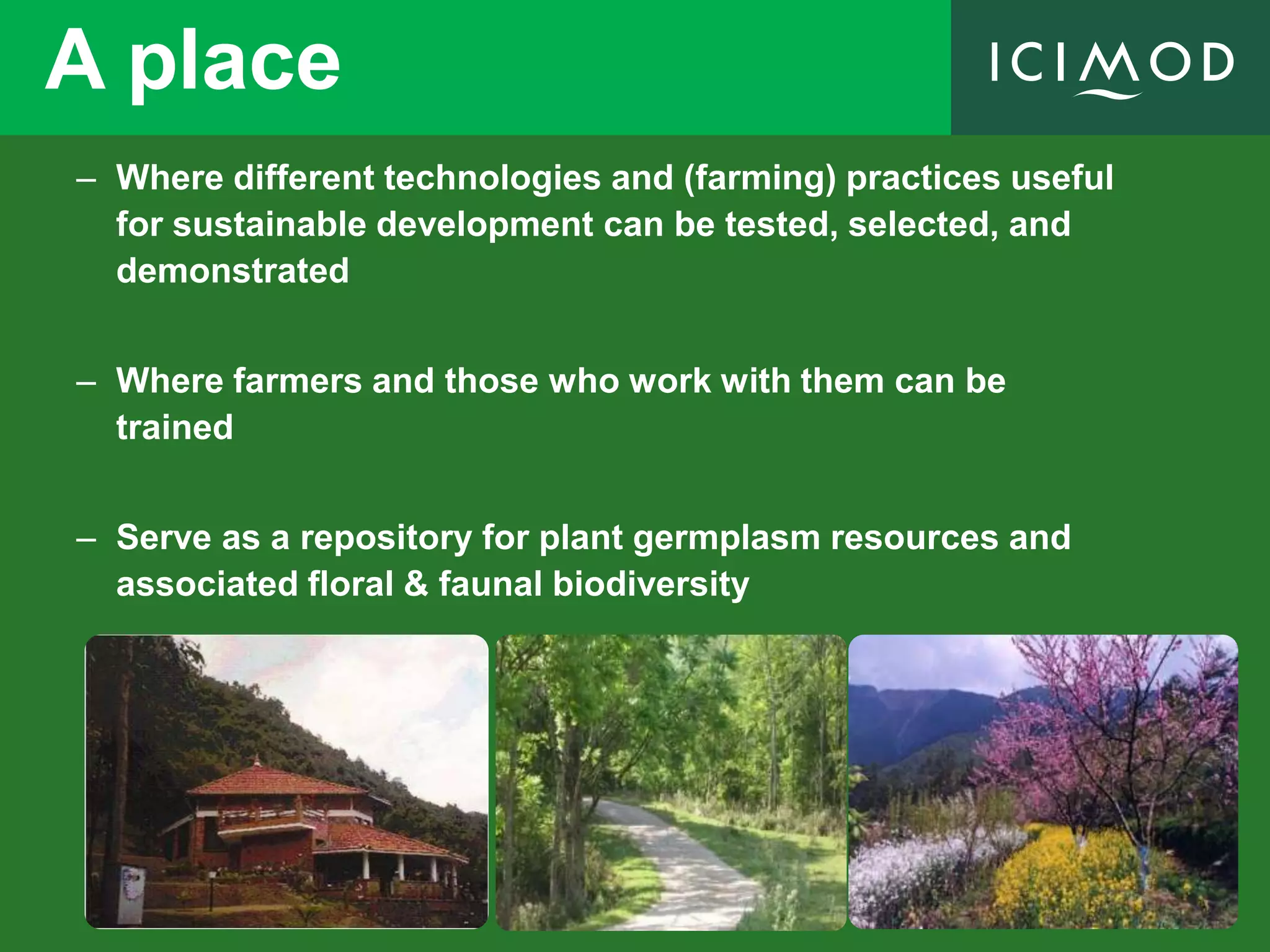 A place

ICIMOD

– Where different technologies and (farming) practices useful for sustainable development can be tested, selected, and demonstrated

– Where farmers and those who work with them can be trained

– Serve as a repository for plant germplasm resources and associated floral & faunal biodiversity